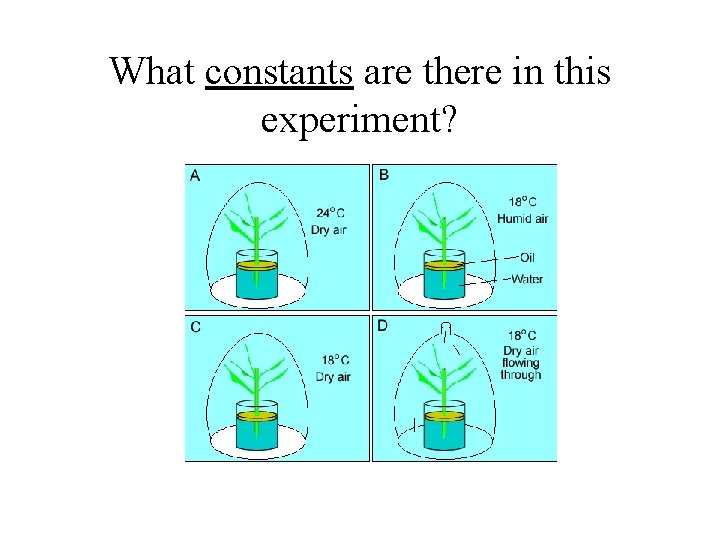 What constants are there in this experiment?

A
24°C
Dry air

B
18°C
Humid air
Oil
Water

C
18°C
Dry air

D
18°C
Dry air flowing through